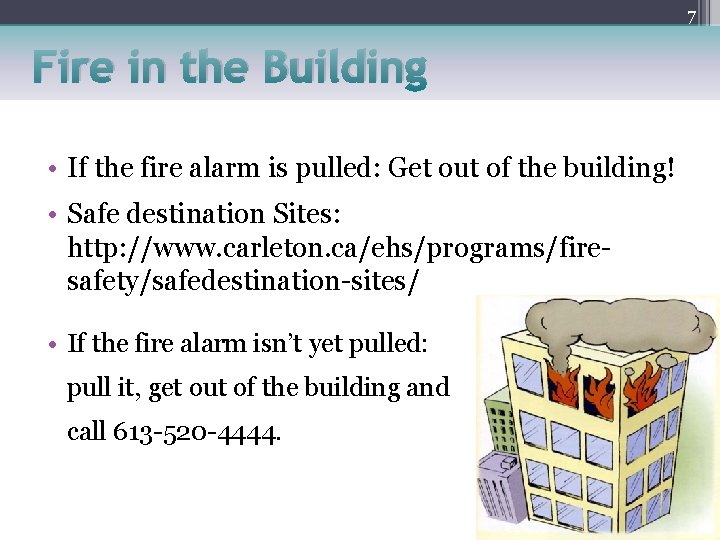 7

Fire in the Building

• If the fire alarm is pulled: Get out of the building!

• Safe destination Sites: http://www.carleton.ca/ehs/programs/fire-safety/safedestination-sites/

• If the fire alarm isn't yet pulled: pull it, get out of the building and call 613-520-4444.